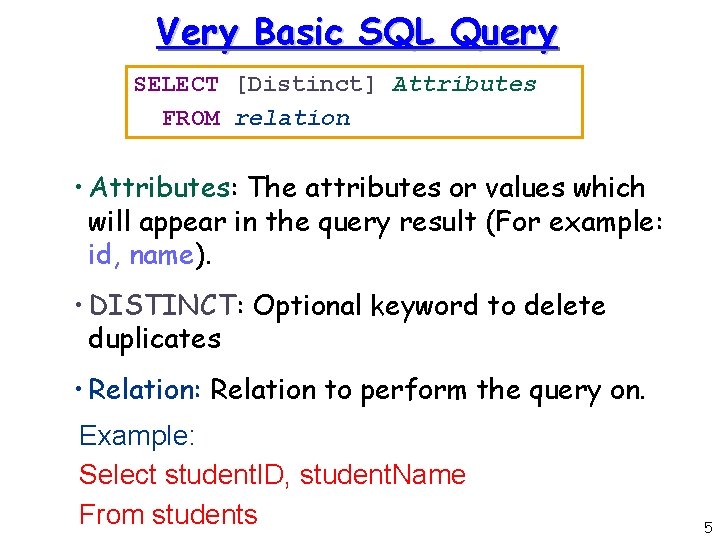 Very Basic SQL Query

SELECT [Distinct] Attributes
  FROM relation

• Attributes: The attributes or values which will appear in the query result (For example: id, name).

• DISTINCT: Optional keyword to delete duplicates

• Relation: Relation to perform the query on.

Example:

Select studentID, studentName

From students

5